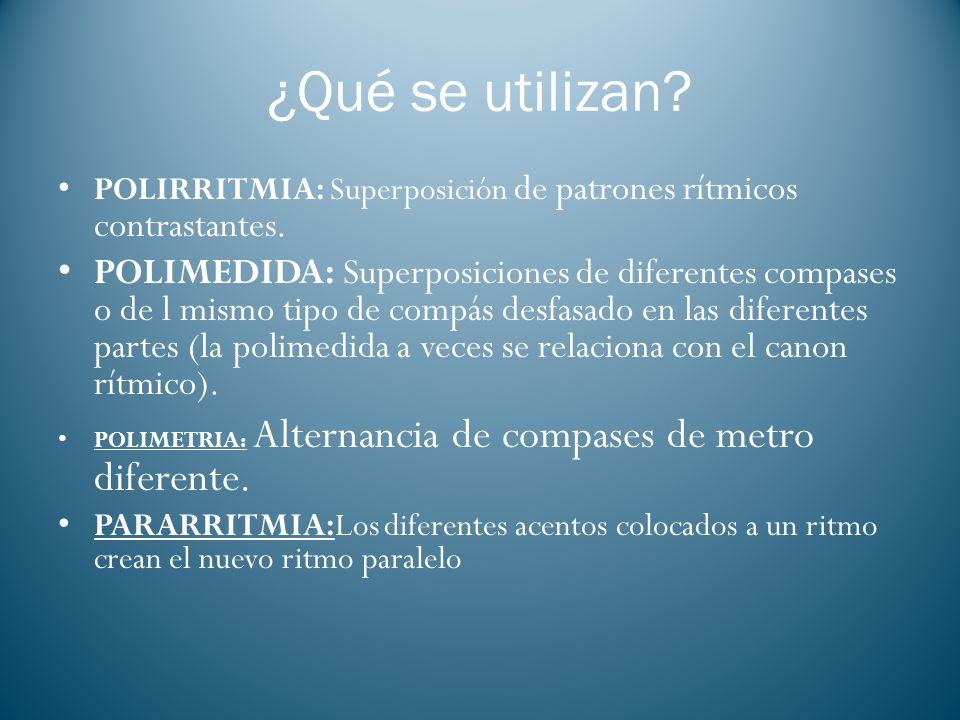 ¿Qué se utilizan?

• POLIRRITMIA: Superposición de patrones rítmicos contrastantes.

• POLIMEDIDA: Superposiciones de diferentes compases o de l mismo tipo de compás desfasado en las diferentes partes (la polimedida a veces se relaciona con el canon rítmico).

• POLIMETRIA: Alternancia de compases de metro diferente.

• PARARRITMIA:Los diferentes acentos colocados a un ritmo crean el nuevo ritmo paralelo